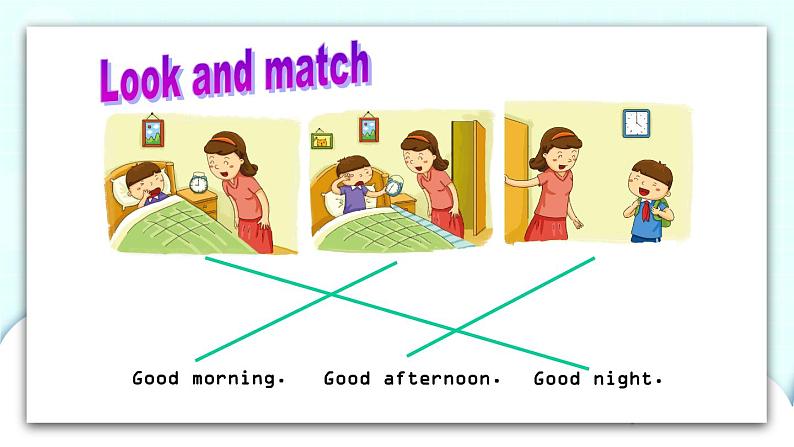 Look and match

Good morning.   Good afternoon.   Good night.